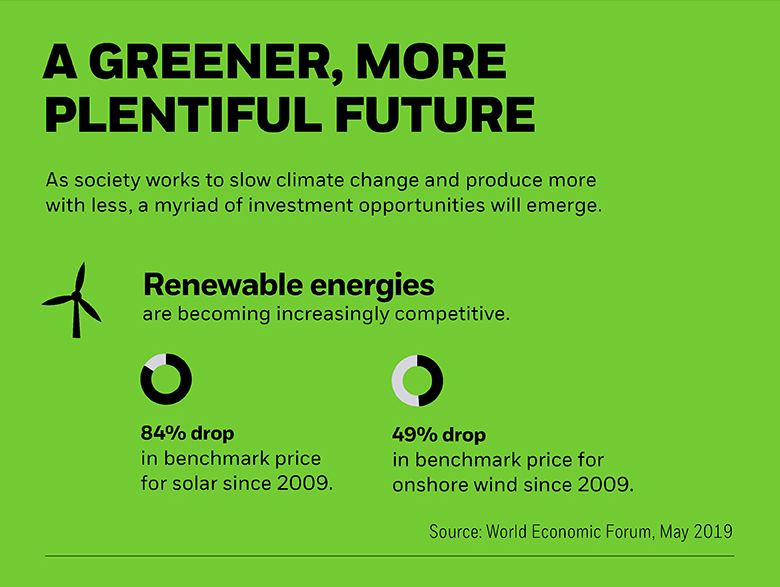 A GREENER, MORE PLENTIFUL FUTURE

As society works to slow climate change and produce more with less, a myriad of investment opportunities will emerge.

Renewable energies
are becoming increasingly competitive.

84% drop
in benchmark price for solar since 2009.

49% drop
in benchmark price for onshore wind since 2009.

Source: World Economic Forum, May 2019